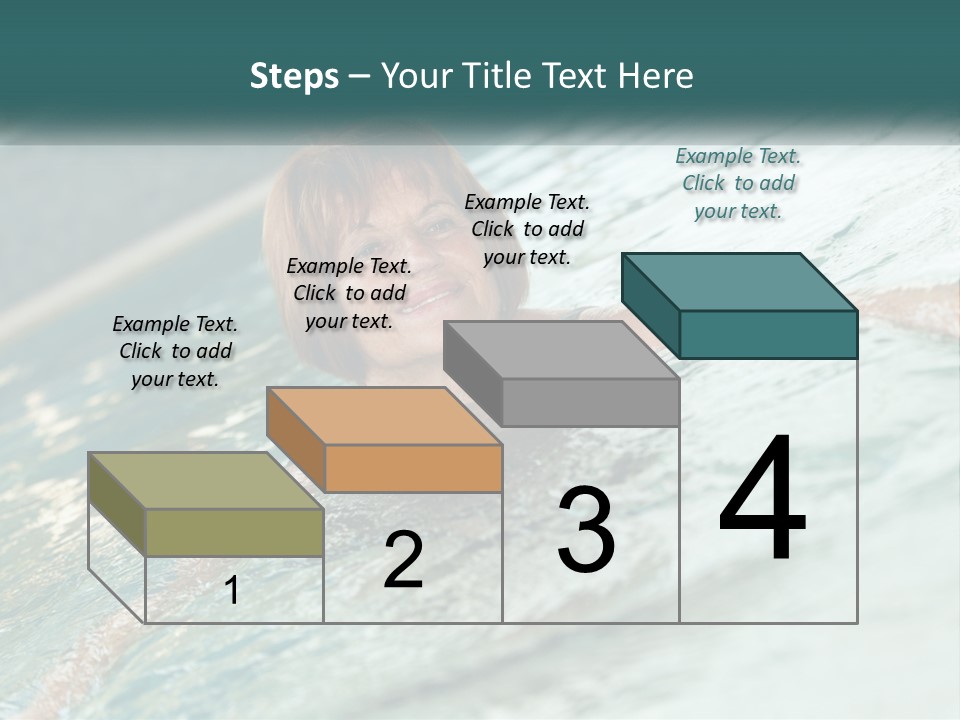 Steps – Your Title Text Here

Example Text. Click to add your text.

Example Text. Click to add your text.

Example Text. Click to add your text.

Example Text. Click to add your text.

1

2

3

4